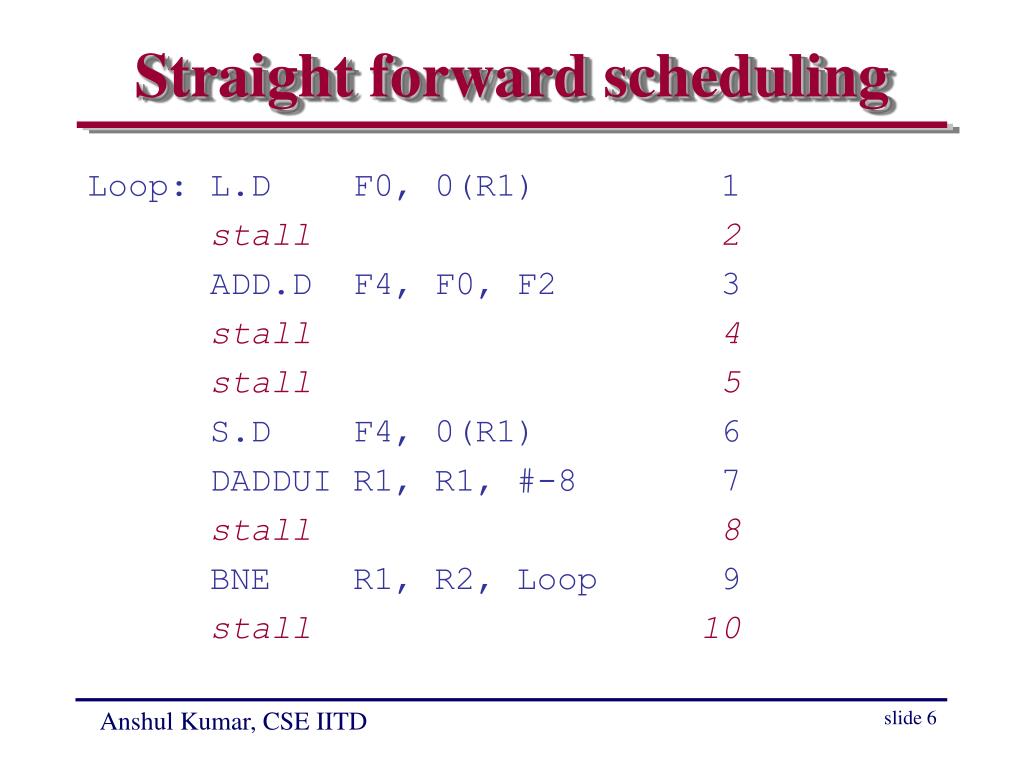 Straight forward scheduling

Loop: L.D F0, 0(R1) 1
stall 2
ADD.D F4, F0, F2 3
stall 4
stall 5
S.D F4, 0(R1) 6
DADDUI R1, R1, #-8 7
stall 8
BNE R1, R2, Loop 9
stall 10

Anshul Kumar, CSE IITD

slide 6